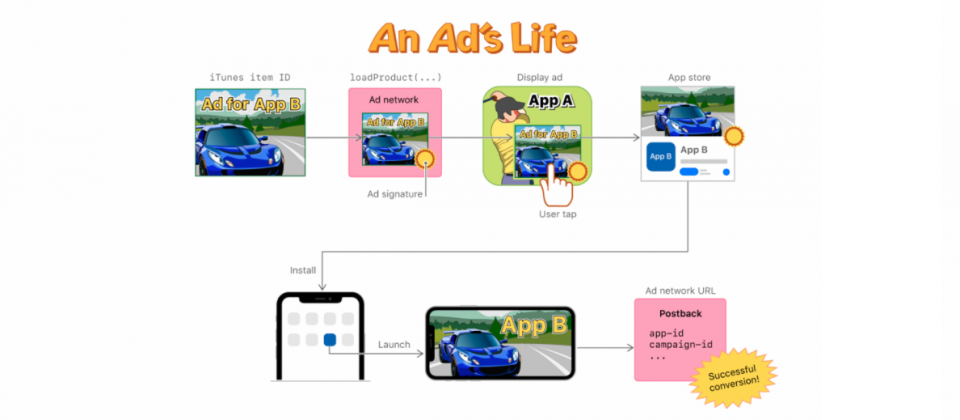 An Ad's Life

iTunes item ID

Ad for App B

loadProduct(...)

Ad network

Ad for App B

Ad signature

Display ad

App A

Ad for App B

User tap

App store

App B

App B

Install

Launch

App B

Ad network URL

Postback

app-id
campaign-id
...

Successful conversion!